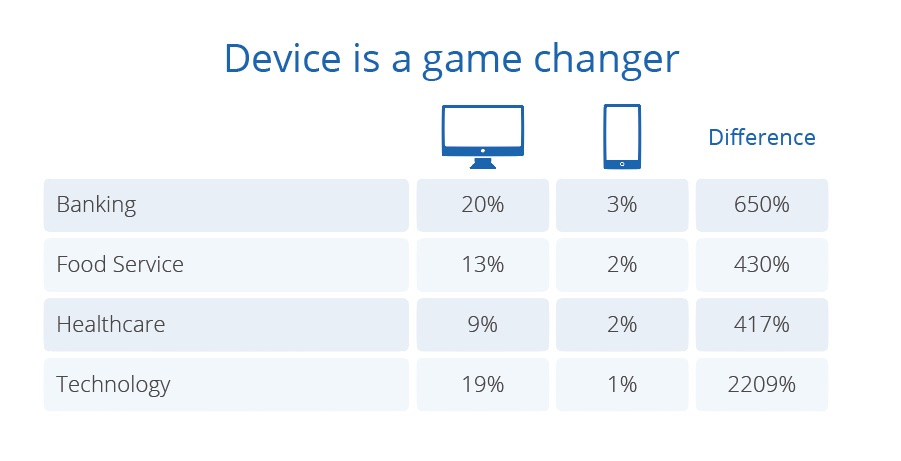 Device is a game changer

| | | | Difference |
|---|---|---|---|
| Banking | 20% | 3% | 650% |
| Food Service | 13% | 2% | 430% |
| Healthcare | 9% | 2% | 417% |
| Technology | 19% | 1% | 2209% |